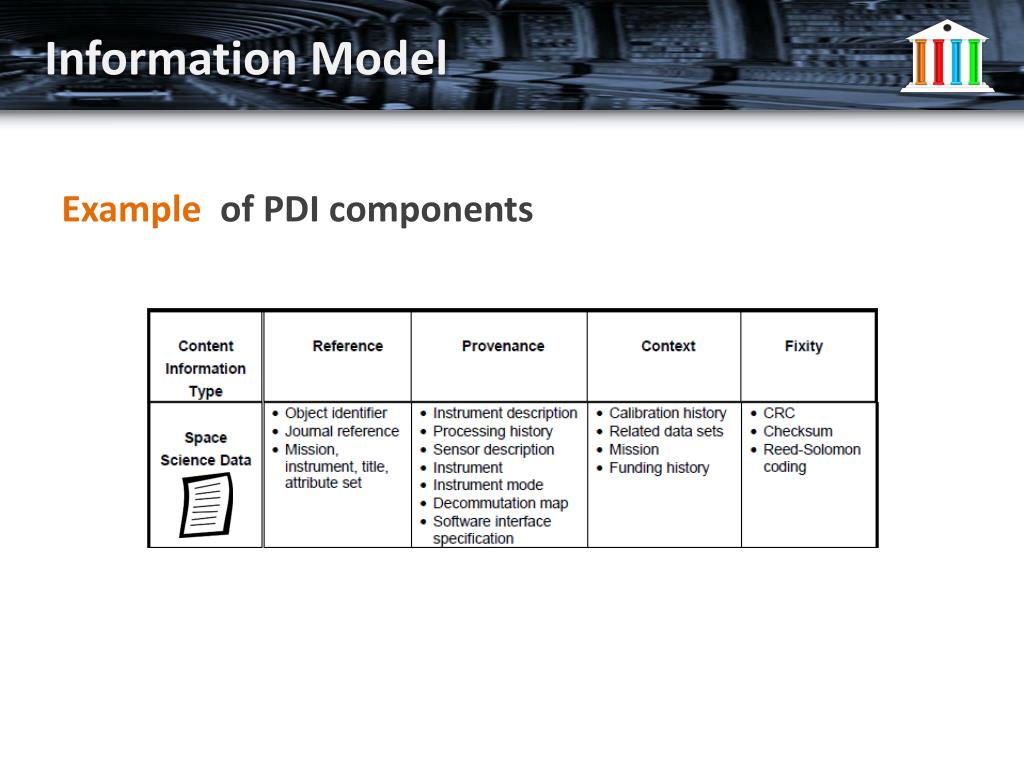 Information Model

Example of PDI components

| Content Information Type | Reference | Provenance | Context | Fixity |
|---|---|---|---|---|
| Space Science Data | • Object identifier • Journal reference • Mission, instrument, title, attribute set | • Instrument description • Processing history • Sensor description • Instrument • Instrument mode • Decommutation map • Software interface specification | • Calibration history • Related data sets • Mission • Funding history | • CRC • Checksum • Reed-Solomon coding |